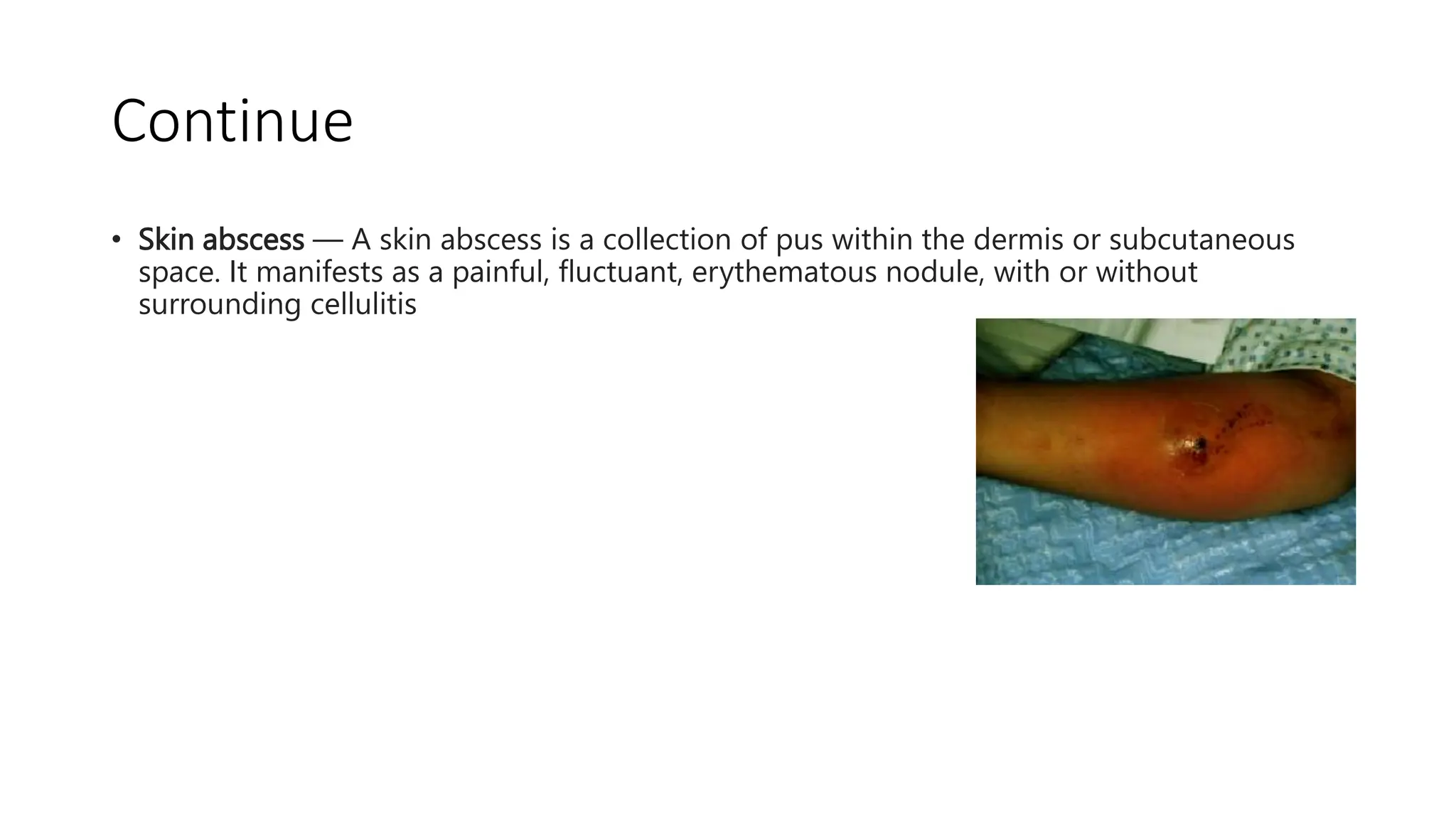 Continue

• Skin abscess — A skin abscess is a collection of pus within the dermis or subcutaneous space. It manifests as a painful, fluctuant, erythematous nodule, with or without surrounding cellulitis